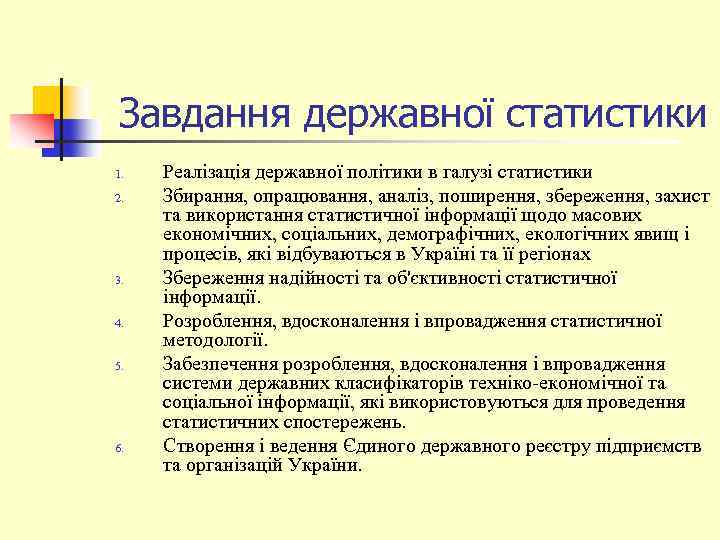 Завдання державної статистики

1. Реалізація державної політики в галузі статистики
2. Збирання, опрацювання, аналіз, поширення, збереження, захист та використання статистичної інформації щодо масових економічних, соціальних, демографічних, екологічних явищ і процесів, які відбуваються в Україні та її регіонах
3. Збереження надійності та об'єктивності статистичної інформації.
4. Розроблення, вдосконалення і впровадження статистичної методології.
5. Забезпечення розроблення, вдосконалення і впровадження системи державних класифікаторів техніко-економічної та соціальної інформації, які використовуються для проведення статистичних спостережень.
6. Створення і ведення Єдиного державного реєстру підприємств та організацій України.